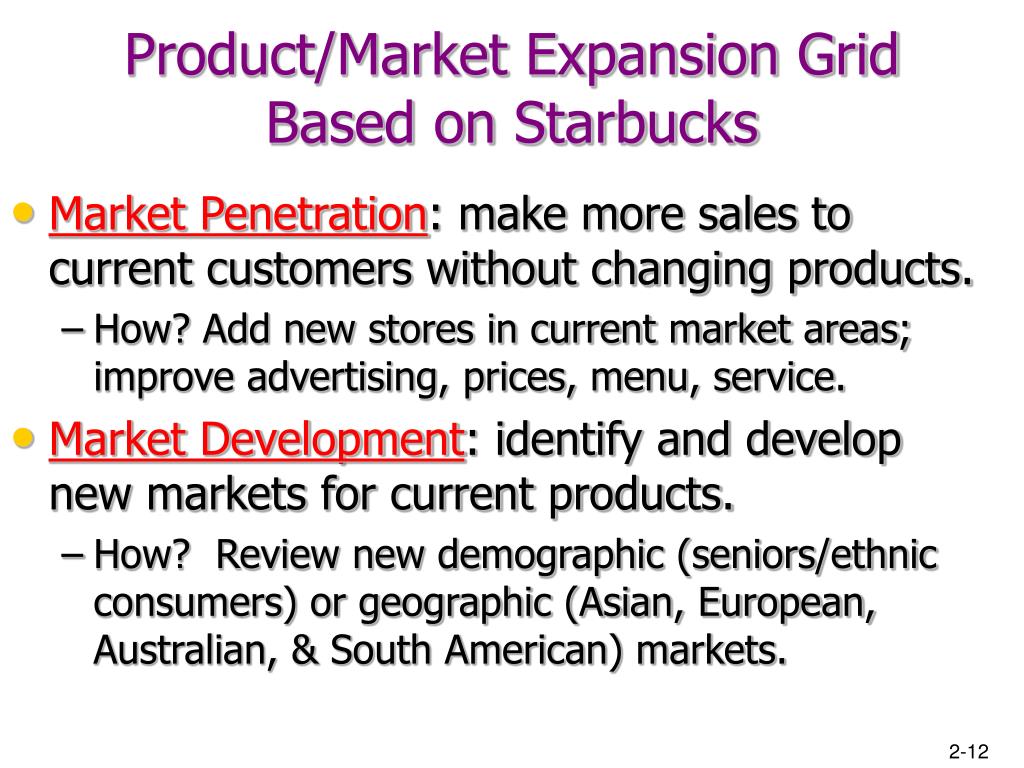 Product/Market Expansion Grid Based on Starbucks

• Market Penetration: make more sales to current customers without changing products.
– How? Add new stores in current market areas; improve advertising, prices, menu, service.

• Market Development: identify and develop new markets for current products.
– How?  Review new demographic (seniors/ethnic consumers) or geographic (Asian, European, Australian, & South American) markets.

2-12